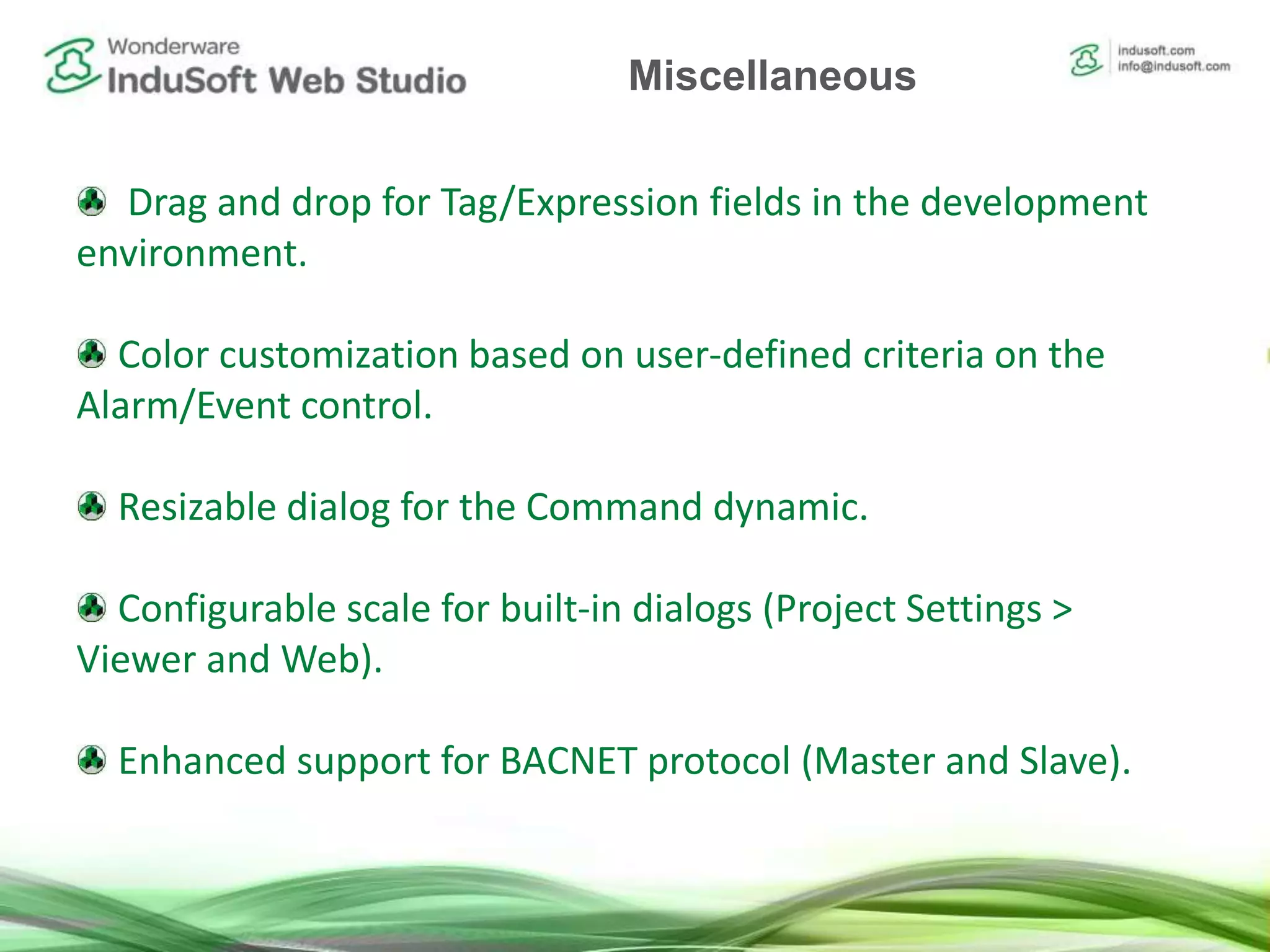 Wonderware
InduSoft Web Studio

Miscellaneous

indusoft.com
info@indusoft.com

Drag and drop for Tag/Expression fields in the development environment.

Color customization based on user-defined criteria on the Alarm/Event control.

Resizable dialog for the Command dynamic.

Configurable scale for built-in dialogs (Project Settings > Viewer and Web).

Enhanced support for BACNET protocol (Master and Slave).